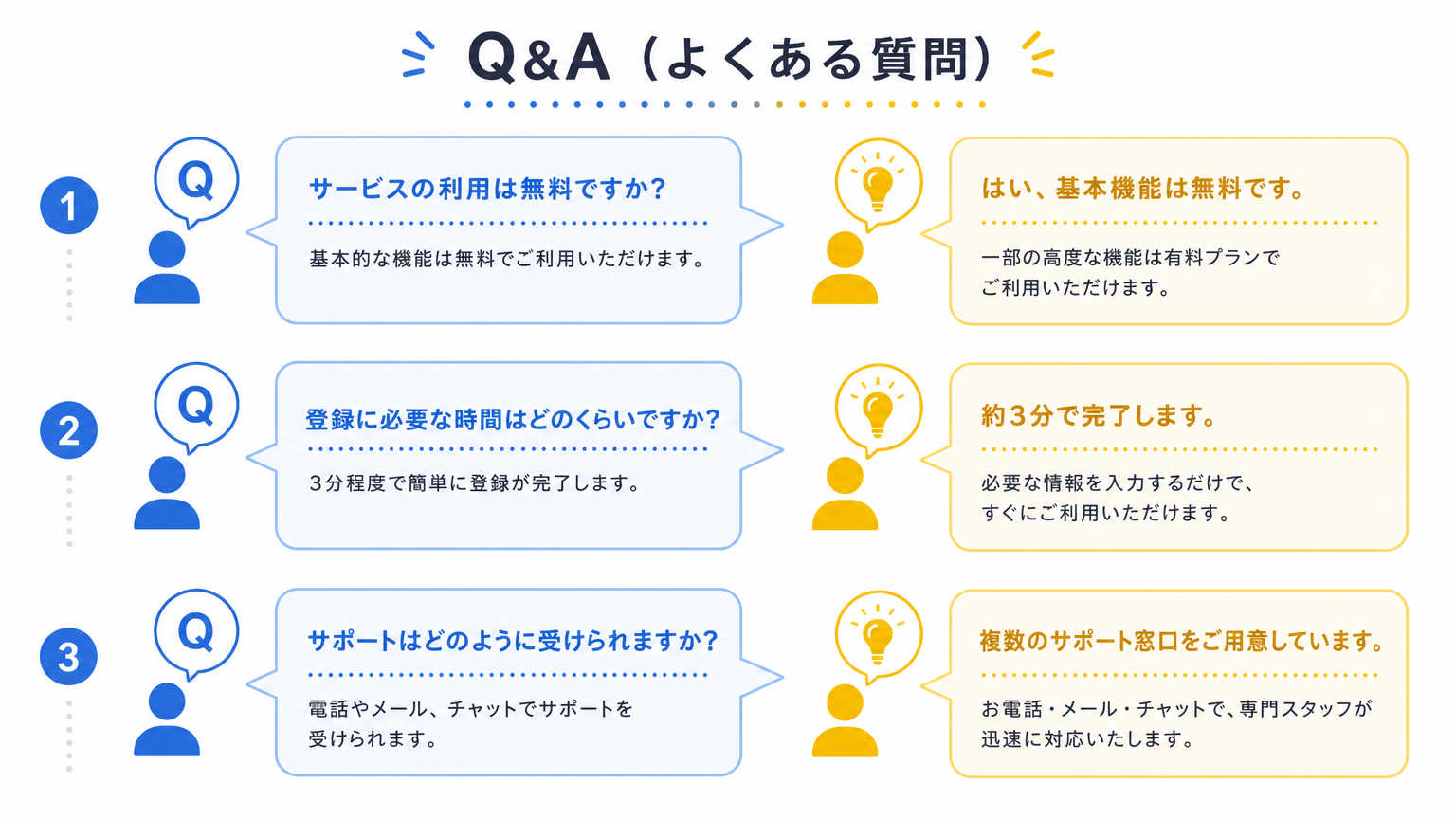 Q&A（よくある質問）

1

Q

サービスの利用は無料ですか？

基本的な機能は無料でご利用いただけます。

はい、基本機能は無料です。

一部の高度な機能は有料プランでご利用いただけます。

2

Q

登録に必要な時間はどのくらいですか？

３分程度で簡単に登録が完了します。

約３分で完了します。

必要な情報を入力するだけで、すぐにご利用いただけます。

3

Q

サポートはどのように受けられますか？

電話やメール、チャットでサポートを受けられます。

複数のサポート窓口をご用意しています。

お電話・メール・チャットで、専門スタッフが迅速に対応いたします。